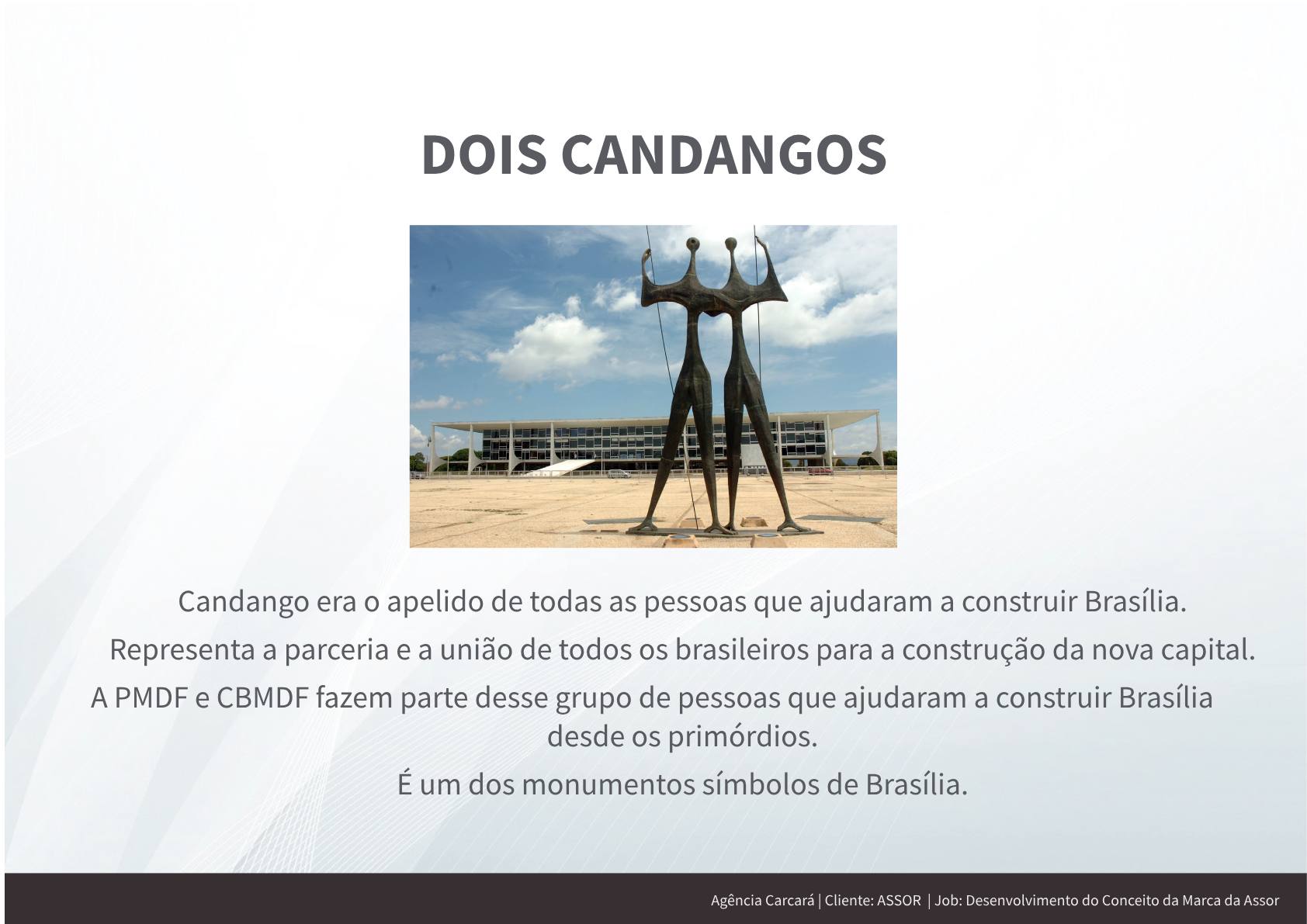 DOIS CANDANGOS

Candango era o apelido de todas as pessoas que ajudaram a construir Brasília.

Representa a parceria e a união de todos os brasileiros para a construção da nova capital.

A PMDF e CBMDF fazem parte desse grupo de pessoas que ajudaram a construir Brasília desde os primórdios.

É um dos monumentos símbolos de Brasília.

Agência Carcará | Cliente: ASSOR | Job: Desenvolvimento do Conceito da Marca da Assor